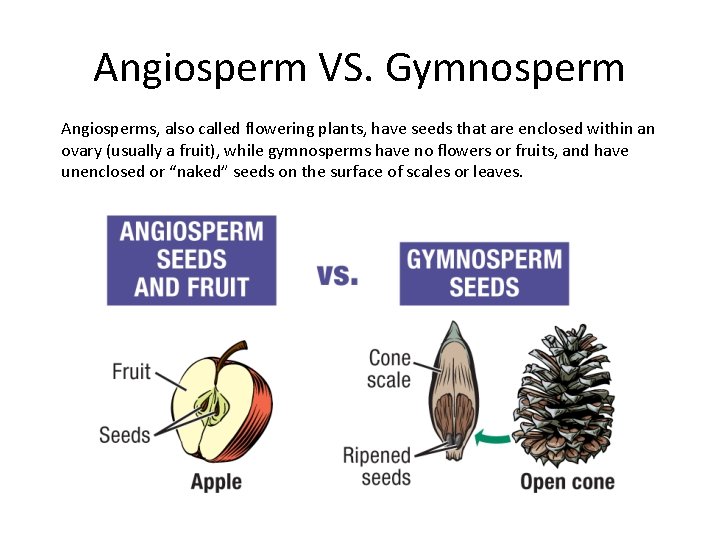 Angiosperm VS. Gymnosperm

Angiosperms, also called flowering plants, have seeds that are enclosed within an ovary (usually a fruit), while gymnosperms have no flowers or fruits, and have unenclosed or “naked” seeds on the surface of scales or leaves.

ANGIOSPERM SEEDS AND FRUIT

VS.

GYMNOSPERM SEEDS

Fruit

Seeds

Apple

Cone scale

Ripened seeds

Open cone